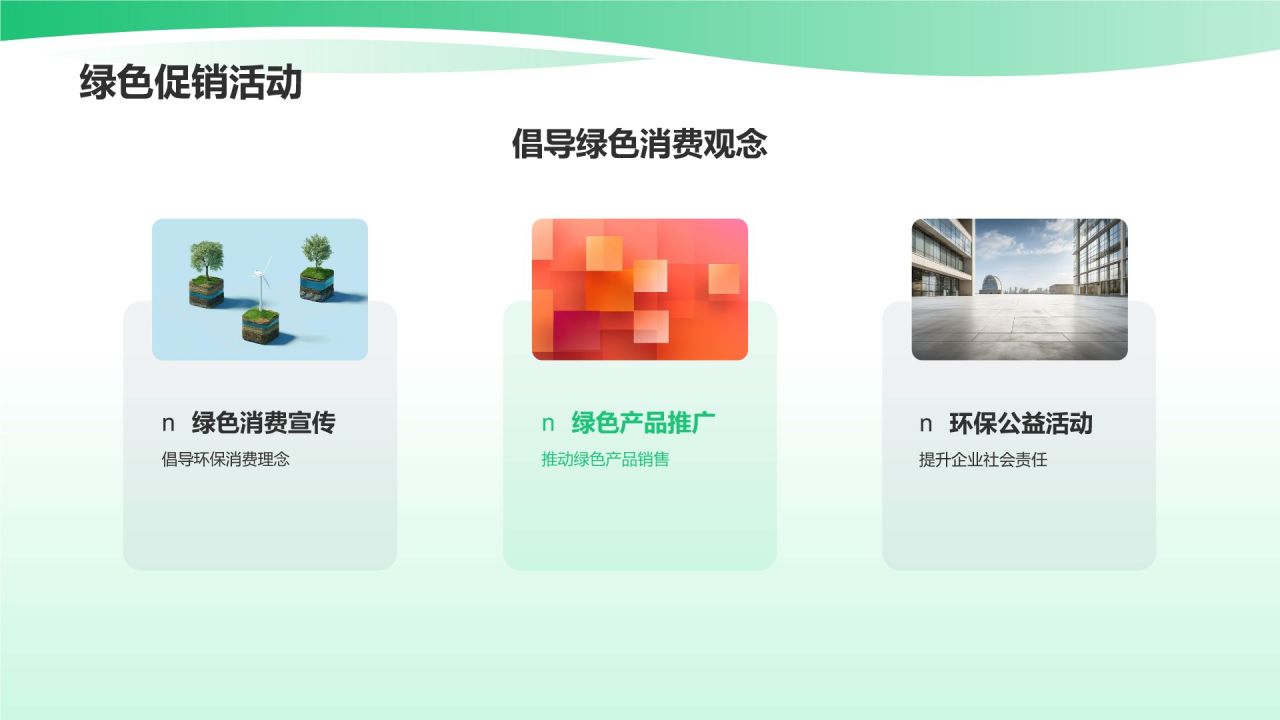 绿色促销活动

倡导绿色消费观念

n 绿色消费宣传
倡导环保消费理念

n 绿色产品推广
推动绿色产品销售

n 环保公益活动
提升企业社会责任